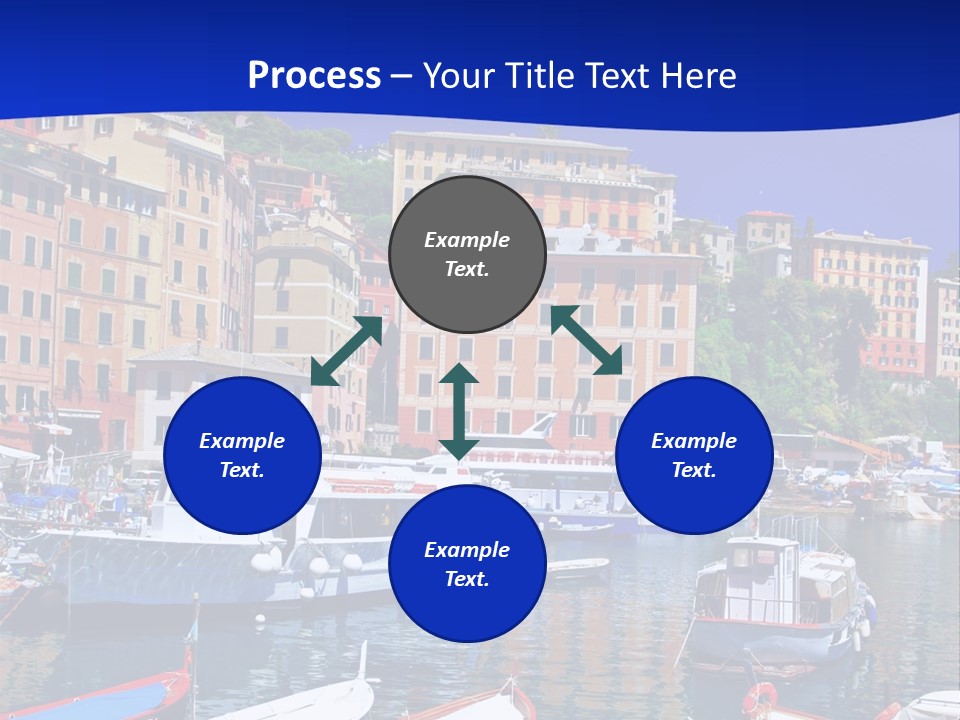 Process – Your Title Text Here

Example Text.

Example Text.

Example Text.

Example Text.